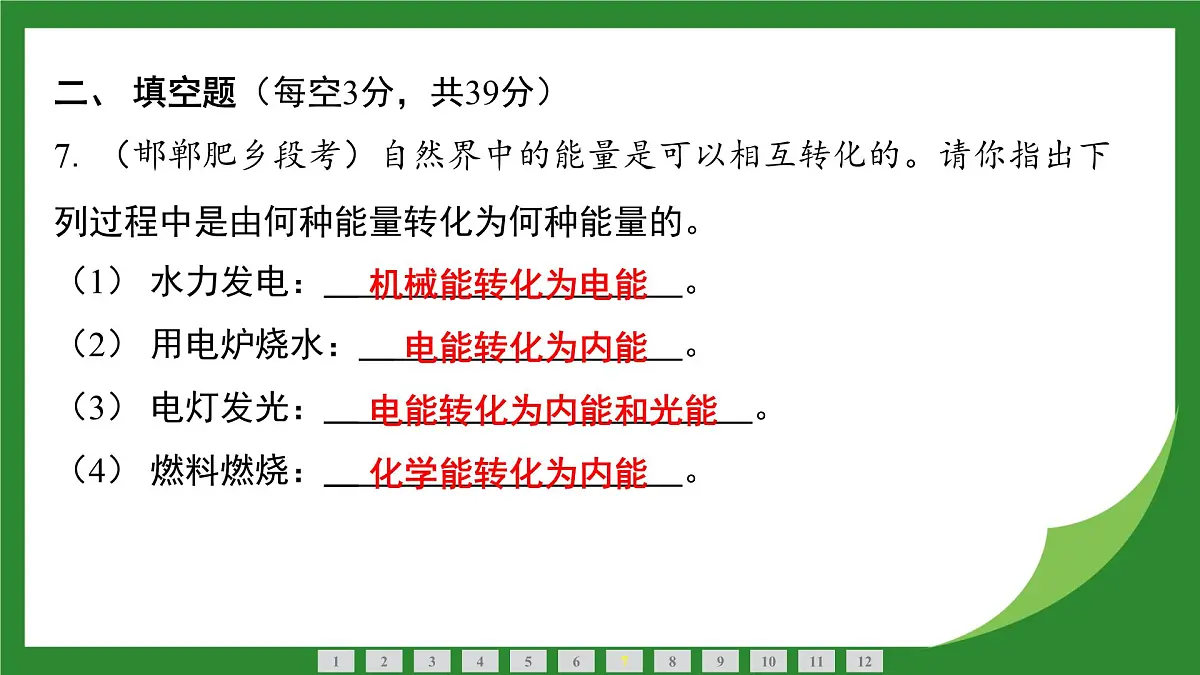 二、 填空题（每空3分，共39分）

7. （邯郸肥乡段考）自然界中的能量是可以相互转化的。请你指出下列过程中是由何种能量转化为何种能量的。

（1） 水力发电：机械能转化为电能。

（2） 用电炉烧水：电能转化为内能。

（3） 电灯发光：电能转化为内能和光能。

（4） 燃料燃烧：化学能转化为内能。

1 2 3 4 5 6 7 8 9 10 11 12